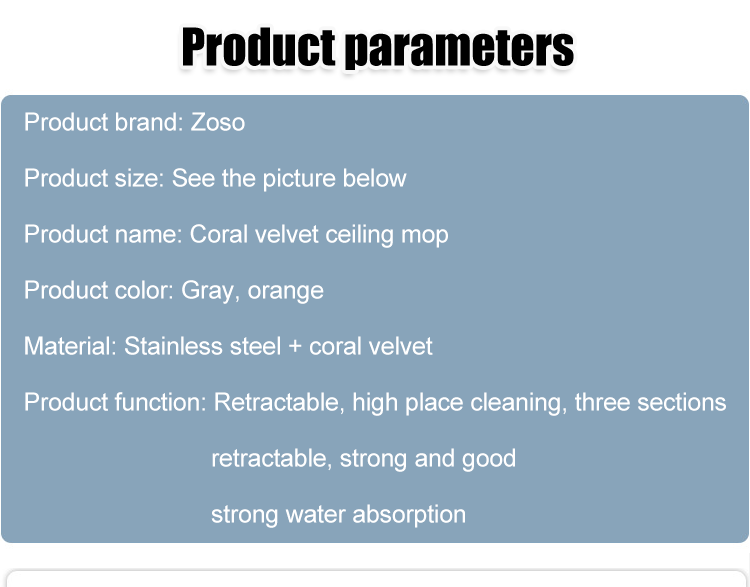 Product parameters

Product brand: Zoso

Product size: See the picture below

Product name: Coral velvet ceiling mop

Product color: Gray, orange

Material: Stainless steel + coral velvet

Product function: Retractable, high place cleaning, three sections retractable, strong and good strong water absorption